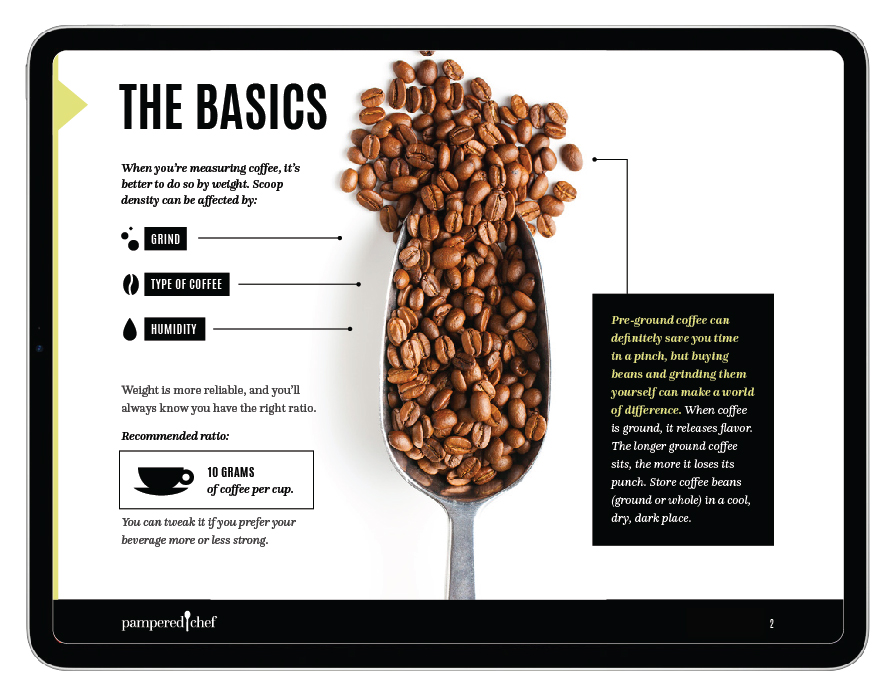 THE BASICS

When you're measuring coffee, it's better to do so by weight. Scoop density can be affected by:

GRIND

TYPE OF COFFEE

HUMIDITY

Weight is more reliable, and you'll always know you have the right ratio.

Recommended ratio:

10 GRAMS
of coffee per cup.

You can tweak it if you prefer your beverage more or less strong.

Pre-ground coffee can definitely save you time in a pinch, but buying beans and grinding them yourself can make a world of difference. When coffee is ground, it releases flavor. The longer ground coffee sits, the more it loses its punch. Store coffee beans (ground or whole) in a cool, dry, dark place.

pampered chef

2